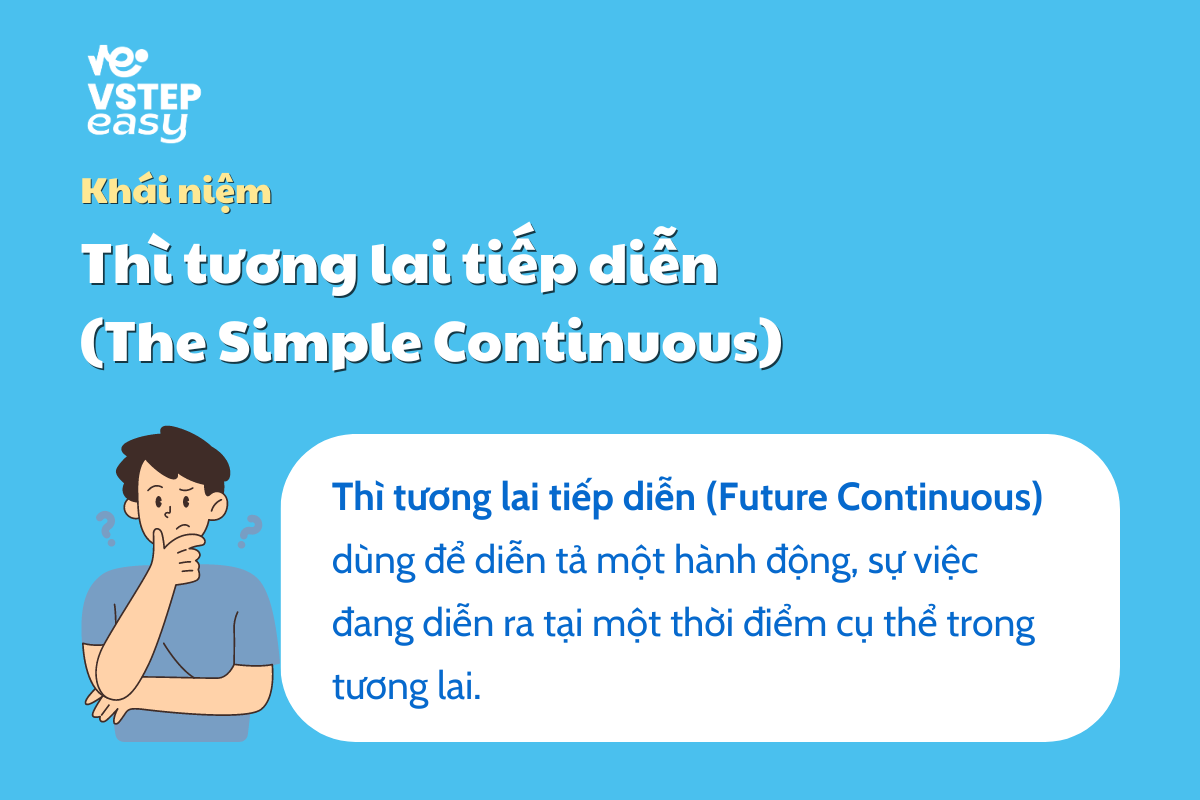 VSTEP easy

Khái niệm

Thì tương lai tiếp diễn (The Simple Continuous)

?

?

Thì tương lai tiếp diễn (Future Continuous) dùng để diễn tả một hành động, sự việc đang diễn ra tại một thời điểm cụ thể trong tương lai.